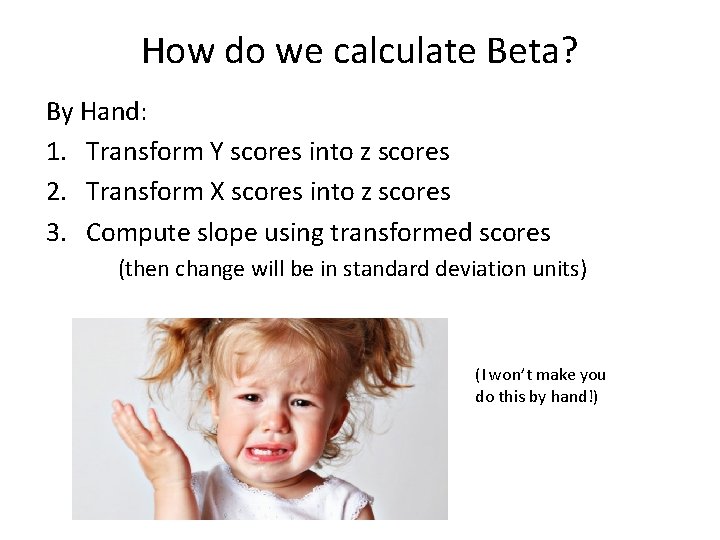 How do we calculate Beta?

By Hand:

1. Transform Y scores into z scores
2. Transform X scores into z scores
3. Compute slope using transformed scores

(then change will be in standard deviation units)

(I won't make you do this by hand!)